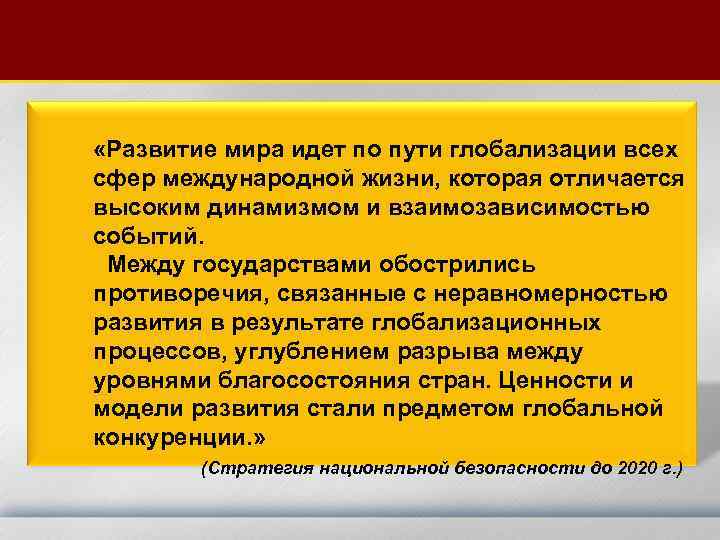 «Развитие мира идет по пути глобализации всех сфер международной жизни, которая отличается высоким динамизмом и взаимозависимостью событий.

Между государствами обострились противоречия, связанные с неравномерностью развития в результате глобализационных процессов, углублением разрыва между уровнями благосостояния стран. Ценности и модели развития стали предметом глобальной конкуренции.»

(Стратегия национальной безопасности до 2020 г.)